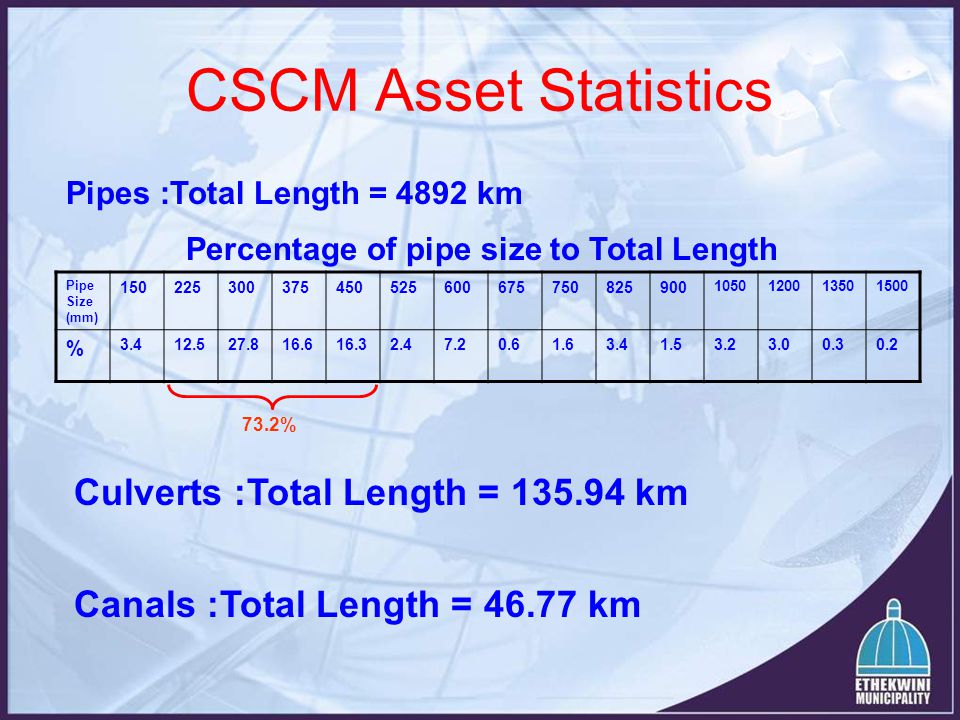 CSCM Asset Statistics

Pipes :Total Length = 4892 km

Percentage of pipe size to Total Length

| Pipe Size (mm) | 150 | 225 | 300 | 375 | 450 | 525 | 600 | 675 | 750 | 825 | 900 | 1050 | 1200 | 1350 | 1500 |
|---|---|---|---|---|---|---|---|---|---|---|---|---|---|---|---|
| % | 3.4 | 12.5 | 27.8 | 16.6 | 16.3 | 2.4 | 7.2 | 0.6 | 1.6 | 3.4 | 1.5 | 3.2 | 3.0 | 0.3 | 0.2 |

73.2%

Culverts :Total Length = 135.94 km

Canals :Total Length = 46.77 km

ETHEKWINI MUNICIPALITY